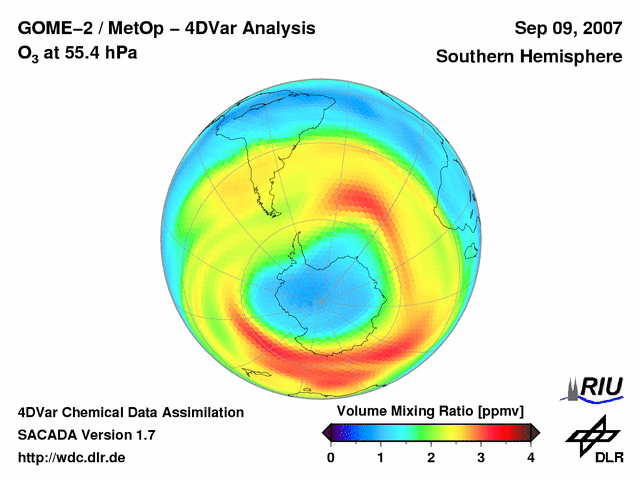 GOME–2 / MetOp – 4DVar Analysis
$O_3$ at 55.4 hPa

Sep 09, 2007
Southern Hemisphere

4DVar Chemical Data Assimilation
SACADA Version 1.7
http://wdc.dlr.de

Volume Mixing Ratio [ppmv]
0 1 2 3 4

RIU

DLR